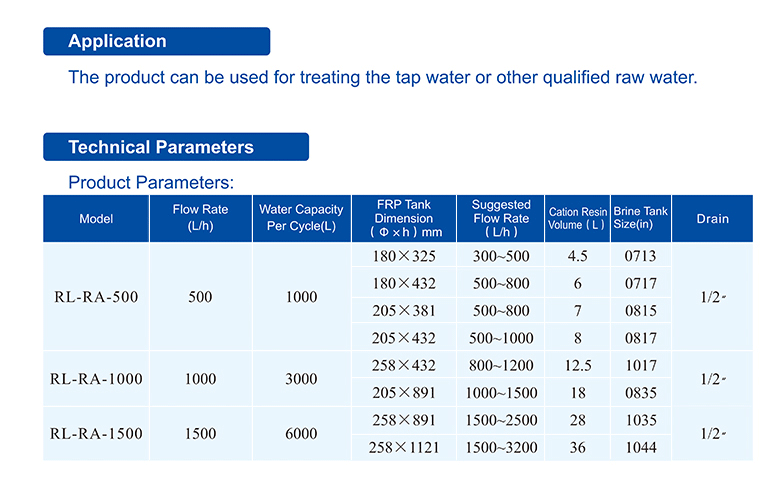 Application

The product can be used for treating the tap water or other qualified raw water.

Technical Parameters

Product Parameters:

| Model | Flow Rate (L/h) | Water Capacity Per Cycle(L) | FRP Tank Dimension (Φ×h) mm | Suggested Flow Rate (L/h) | Cation Resin Volume (L) | Brine Tank Size(in) | Drain |
|---|---|---|---|---|---|---|---|
| RL-RA-500 | 500 | 1000 | 180×325 | 300~500 | 4.5 | 0713 | 1/2" |
| | | | 180×432 | 500~800 | 6 | 0717 | |
| | | | 205×381 | 500~800 | 7 | 0815 | |
| | | | 205×432 | 500~1000 | 8 | 0817 | |
| RL-RA-1000 | 1000 | 3000 | 258×432 | 800~1200 | 12.5 | 1017 | 1/2" |
| | | | 205×891 | 1000~1500 | 18 | 0835 | |
| RL-RA-1500 | 1500 | 6000 | 258×891 | 1500~2500 | 28 | 1035 | 1/2" |
| | | | 258×1121 | 1500~3200 | 36 | 1044 | |